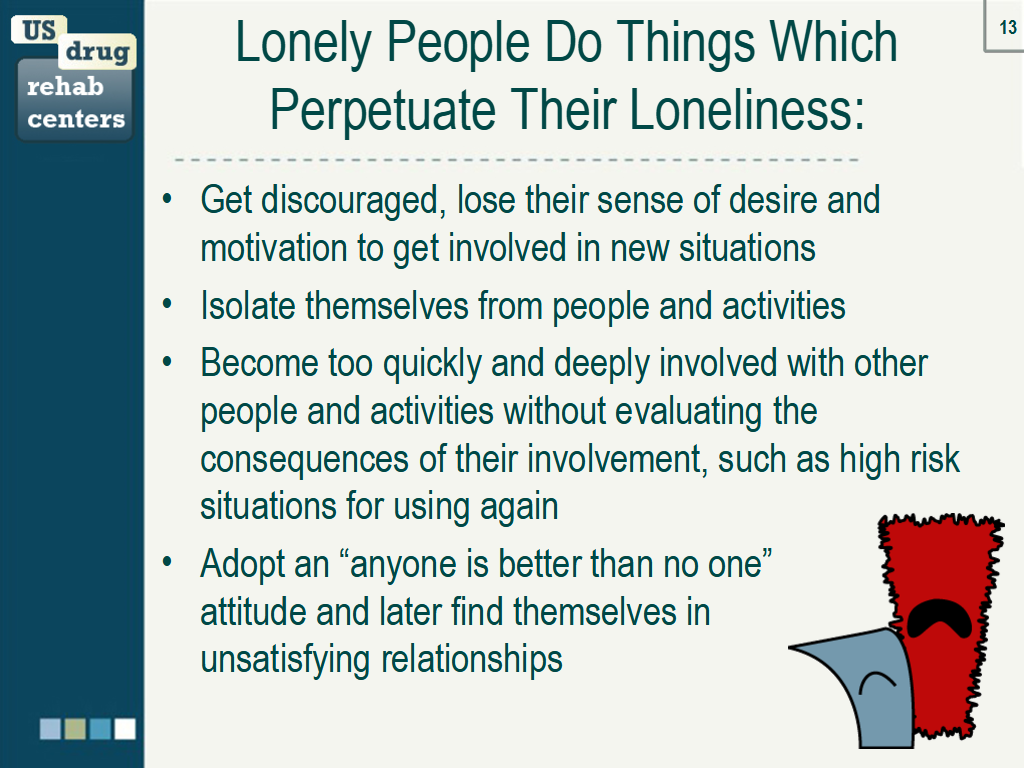 US drug rehab centers

13

Lonely People Do Things Which Perpetuate Their Loneliness:

• Get discouraged, lose their sense of desire and motivation to get involved in new situations
• Isolate themselves from people and activities
• Become too quickly and deeply involved with other people and activities without evaluating the consequences of their involvement, such as high risk situations for using again
• Adopt an “anyone is better than no one” attitude and later find themselves in unsatisfying relationships